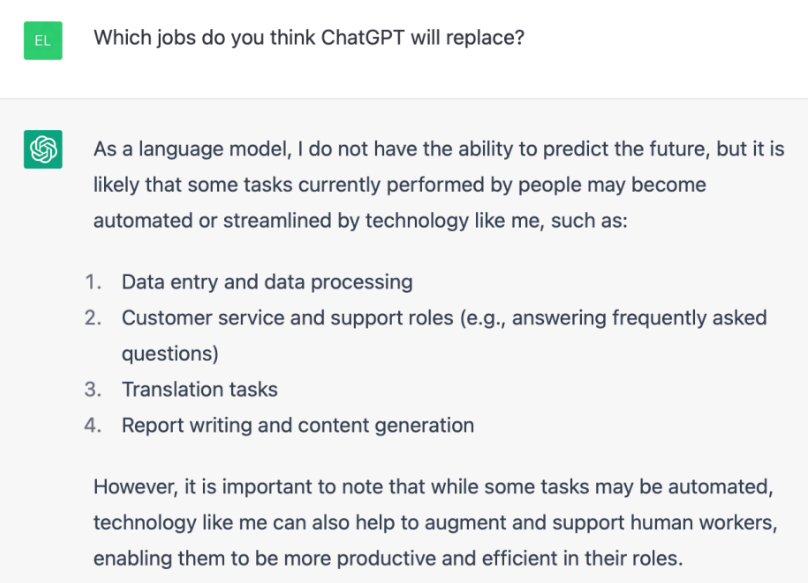 EL

Which jobs do you think ChatGPT will replace?

As a language model, I do not have the ability to predict the future, but it is likely that some tasks currently performed by people may become automated or streamlined by technology like me, such as:

1. Data entry and data processing
2. Customer service and support roles (e.g., answering frequently asked questions)
3. Translation tasks
4. Report writing and content generation

However, it is important to note that while some tasks may be automated, technology like me can also help to augment and support human workers, enabling them to be more productive and efficient in their roles.